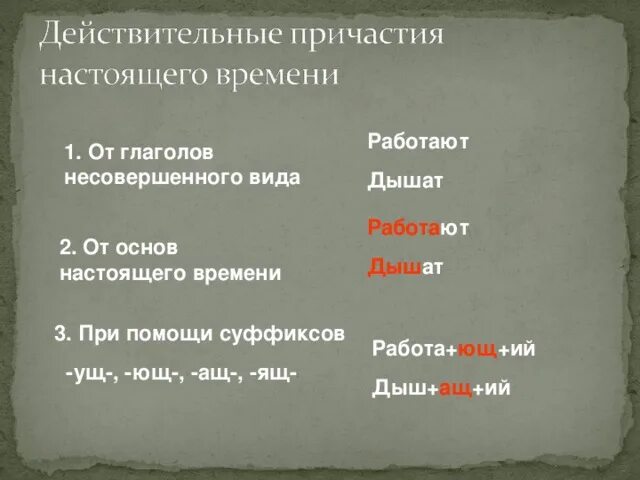 Действительные причастия настоящего времени

1. От глаголов несовершенного вида

Работают

Дышат

2. От основ настоящего времени

Работают

Дышат

3. При помощи суффиксов

-ущ-, -ющ-, -ащ-, -ящ-

Работа+ющ+ий

Дыш+ащ+ий